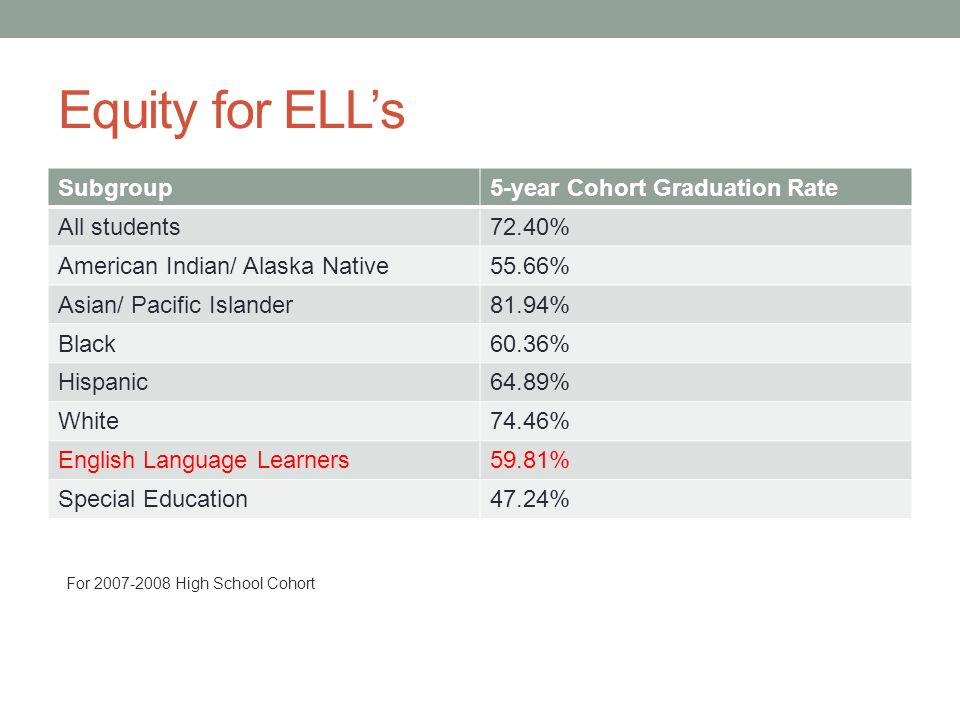 Equity for ELL’s

| Subgroup | 5-year Cohort Graduation Rate |
|---|---|
| All students | 72.40% |
| American Indian/ Alaska Native | 55.66% |
| Asian/ Pacific Islander | 81.94% |
| Black | 60.36% |
| Hispanic | 64.89% |
| White | 74.46% |
| English Language Learners | 59.81% |
| Special Education | 47.24% |

For 2007-2008 High School Cohort